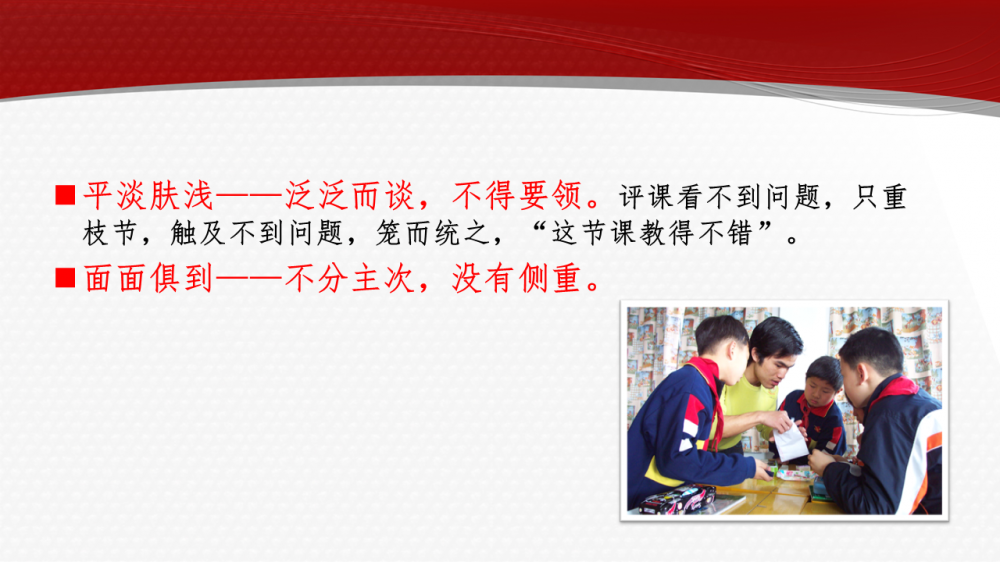 ■ 平淡肤浅——泛泛而谈，不得要领。评课看不到问题，只重枝节，触及不到问题，笼而统之，“这节课教得不错”。

■ 面面俱到——不分主次，没有侧重。